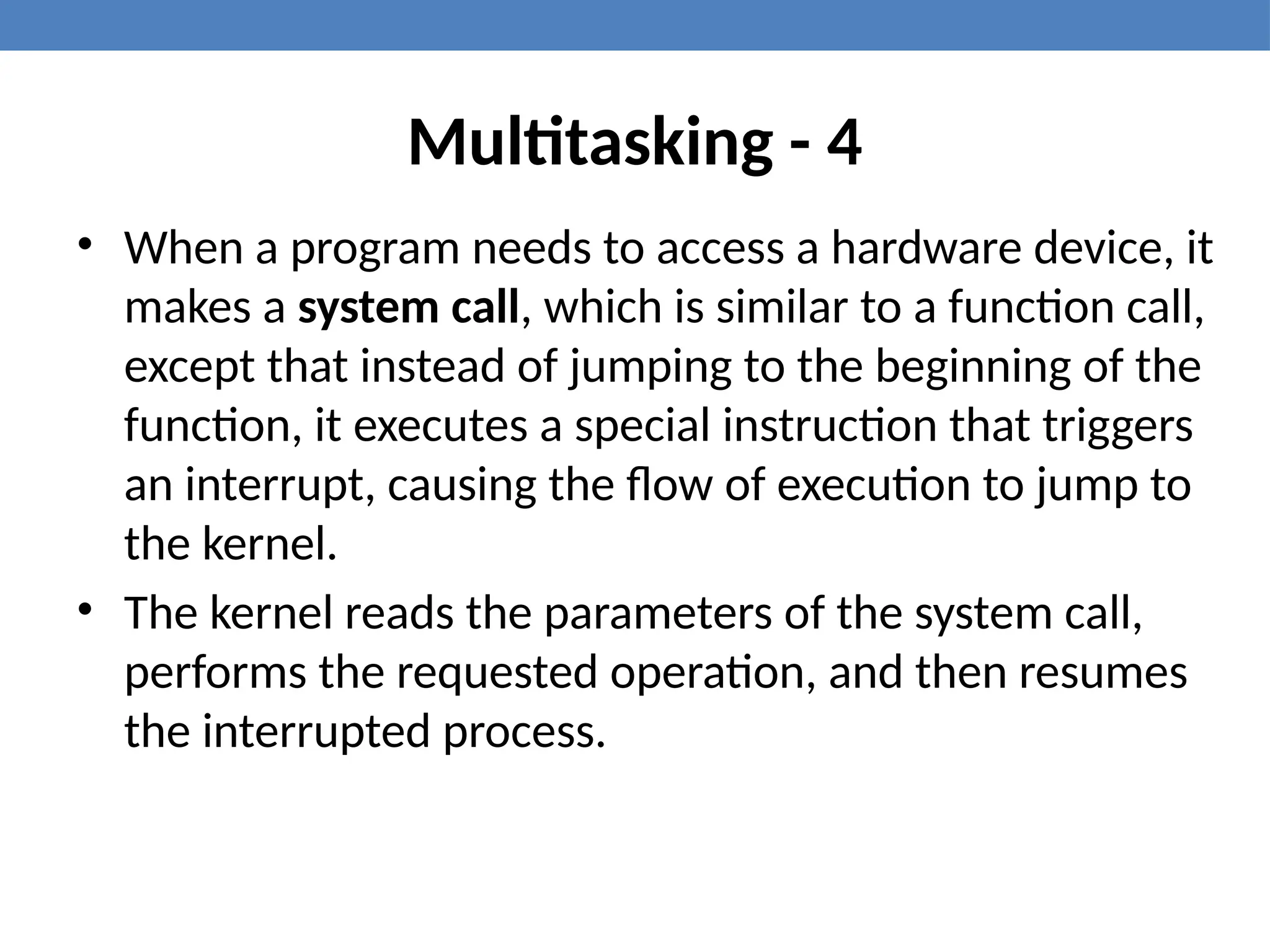 Multitasking - 4

• When a program needs to access a hardware device, it makes a system call, which is similar to a function call, except that instead of jumping to the beginning of the function, it executes a special instruction that triggers an interrupt, causing the flow of execution to jump to the kernel.

• The kernel reads the parameters of the system call, performs the requested operation, and then resumes the interrupted process.